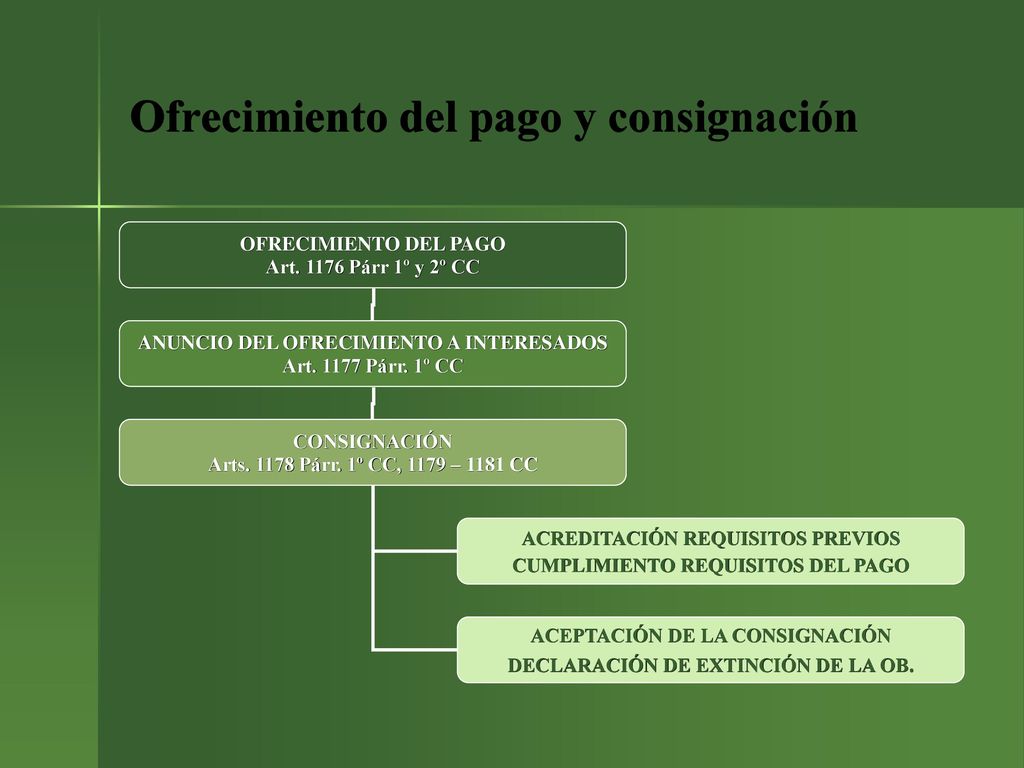 Ofrecimiento del pago y consignación

OFRECIMIENTO DEL PAGO
Art. 1176 Párr 1º y 2º CC

ANUNCIO DEL OFRECIMIENTO A INTERESADOS
Art. 1177 Párr. 1º CC

CONSIGNACIÓN
Arts. 1178 Párr. 1º CC, 1179 – 1181 CC

ACREDITACIÓN REQUISITOS PREVIOS
CUMPLIMIENTO REQUISITOS DEL PAGO

ACEPTACIÓN DE LA CONSIGNACIÓN
DECLARACIÓN DE EXTINCIÓN DE LA OB.